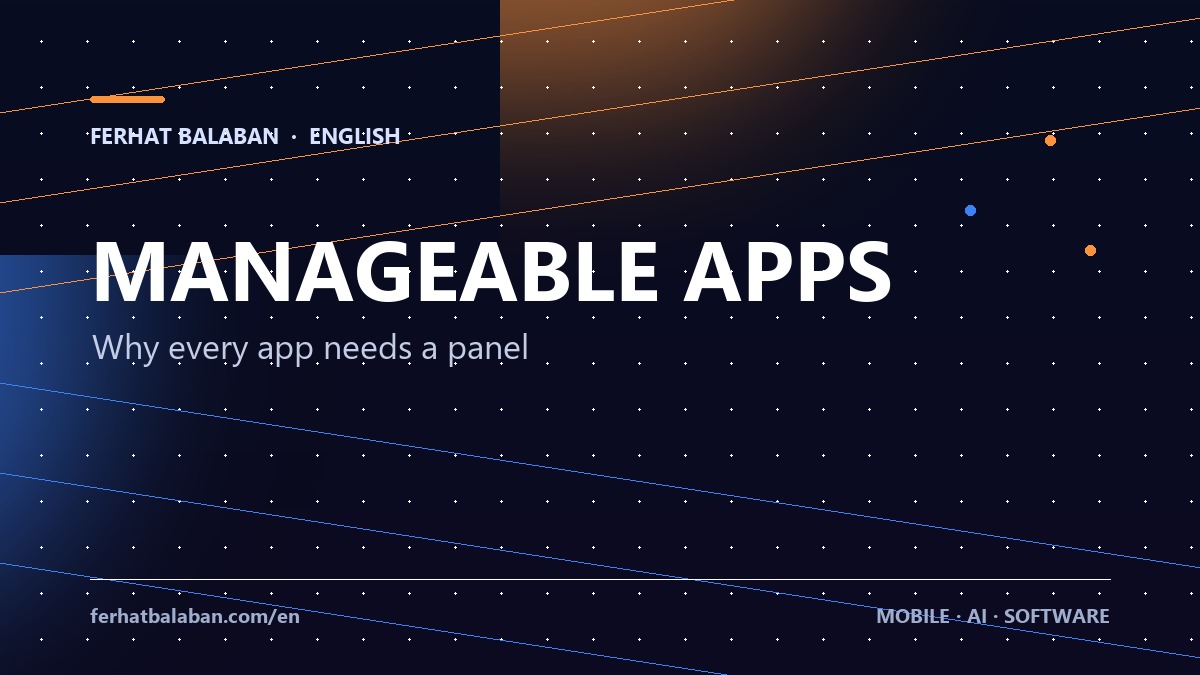 FERHAT BALABAN · ENGLISH

MANAGEABLE APPS

Why every app needs a panel

ferhatbalaban.com/en

MOBILE · AI · SOFTWARE